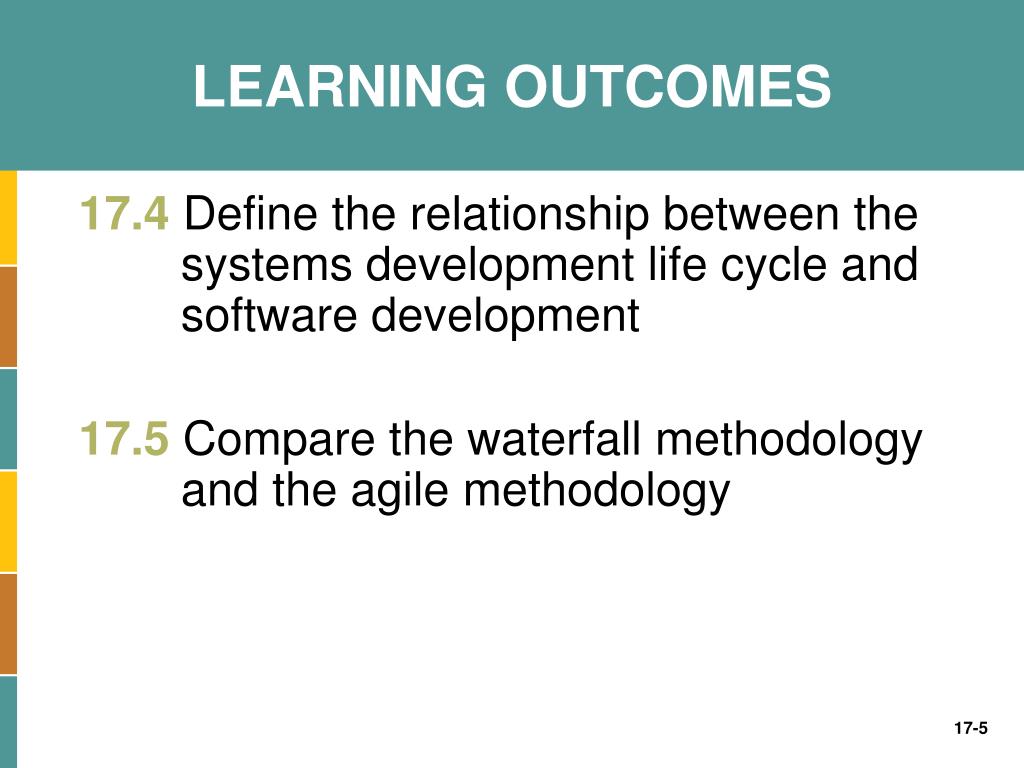 LEARNING OUTCOMES

17.4 Define the relationship between the systems development life cycle and software development

17.5 Compare the waterfall methodology and the agile methodology

17-5